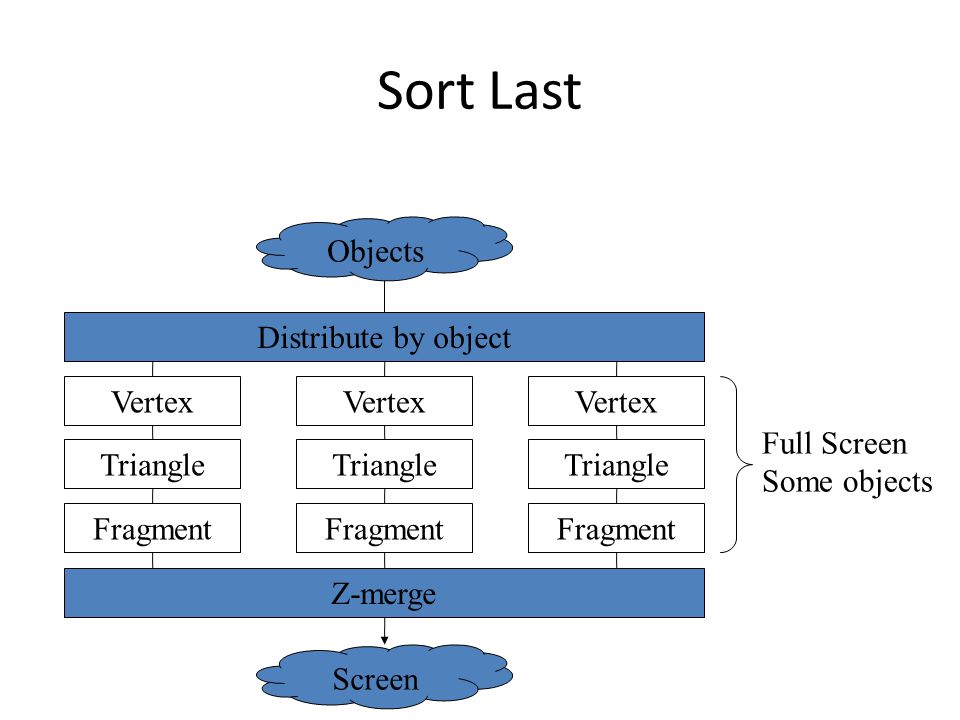 Sort Last

Objects

Distribute by object

Vertex

Triangle

Fragment

Vertex

Triangle

Fragment

Vertex

Triangle

Fragment

Full Screen
Some objects

Z-merge

Screen